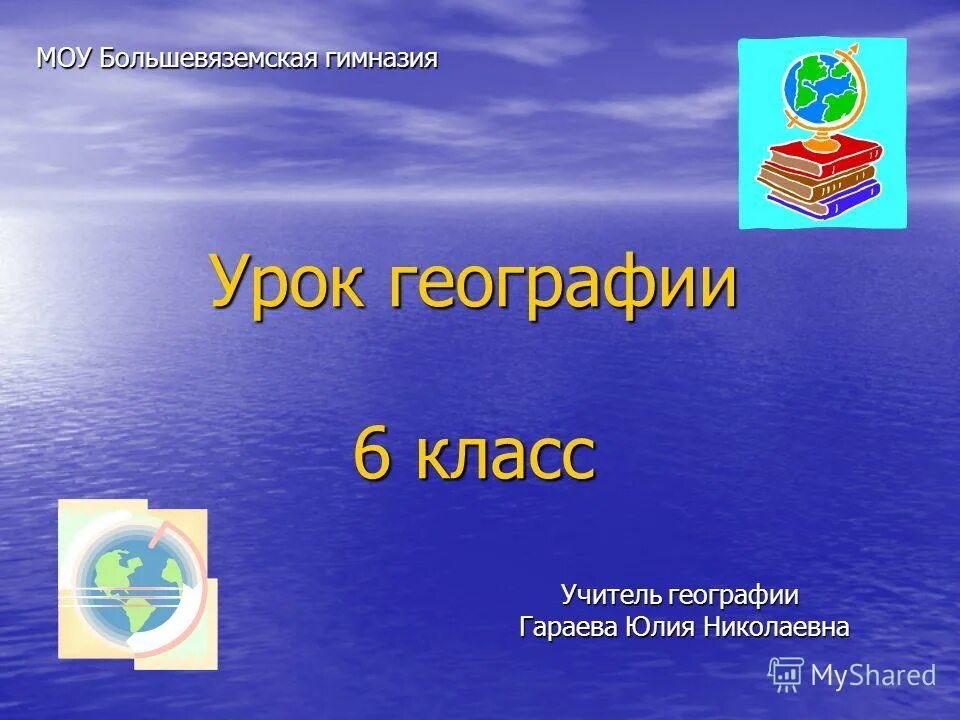 МОУ Большевяземская гимназия

Урок географии

6 класс

Учитель географии
Гараева Юлия Николаевна

MyShared